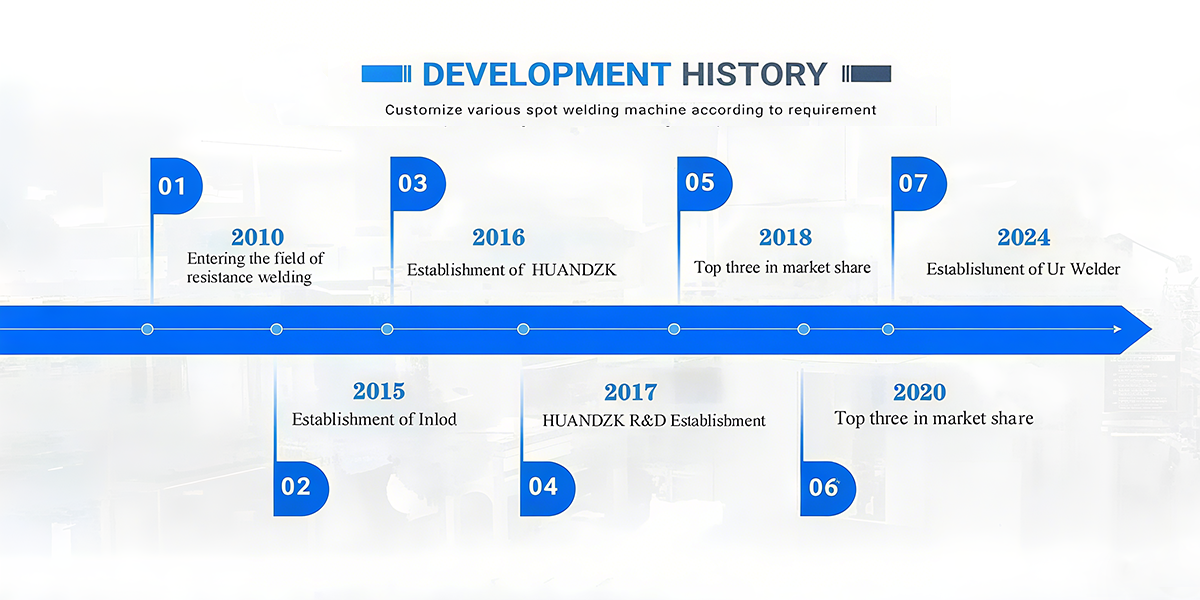 DEVELOPMENT HISTORY

Customize various spot welding machine according to requirement

01

2010
Entering the field of resistance welding

03

2016
Establishment of HUANDZK

05

2018
Top three in market share

07

2024
Establislument of Ur Welder

2015
Establishment of Inlod

02

2017
HUANDZK R&D Establishment

04

2020
Top three in market share

06